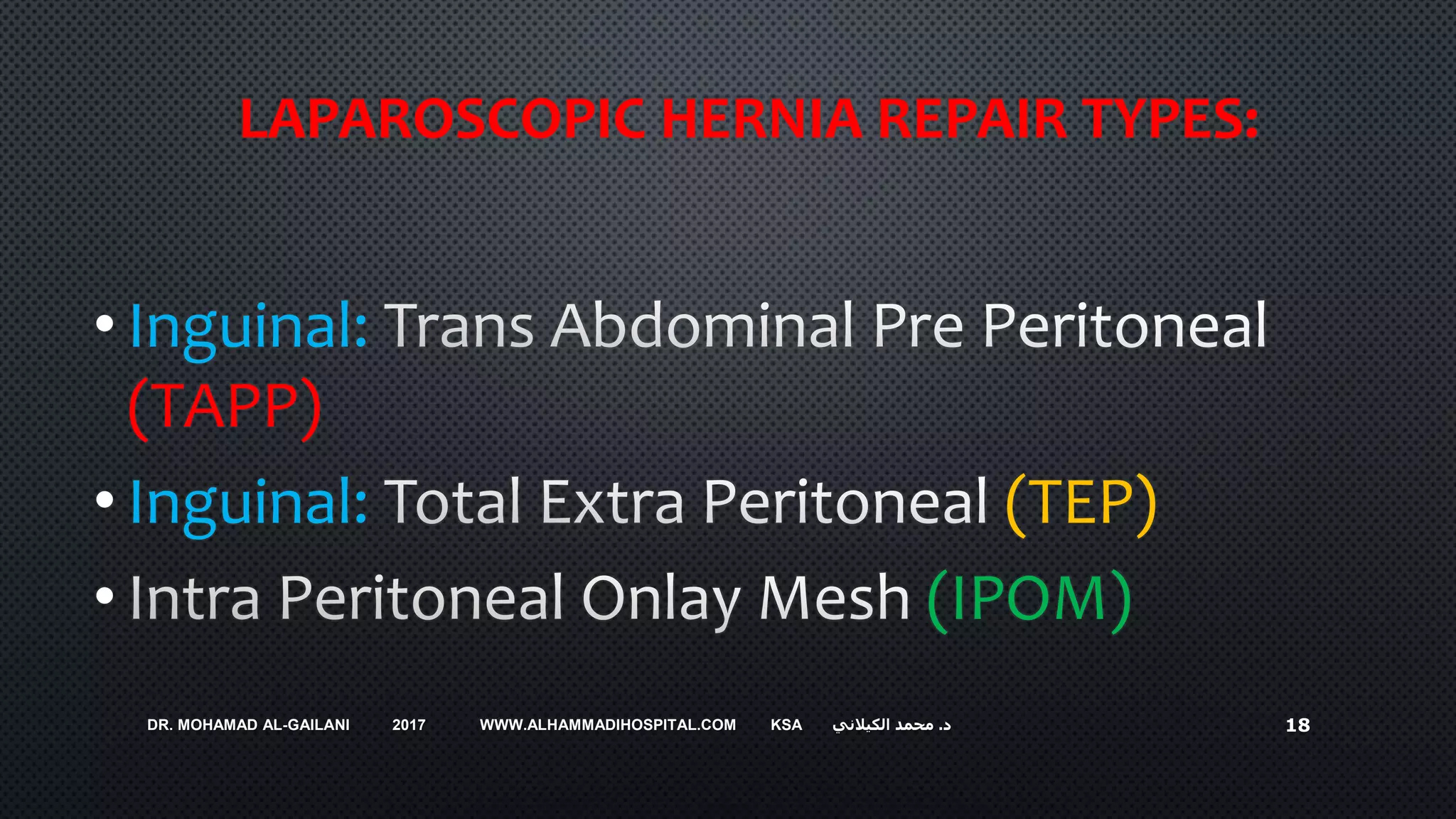 LAPAROSCOPIC HERNIA REPAIR TYPES:

• Inguinal: Trans Abdominal Pre Peritoneal (TAPP)
• Inguinal: Total Extra Peritoneal (TEP)
• Intra Peritoneal Onlay Mesh (IPOM)

DR. MOHAMAD AL-GAILANI 2017 WWW.ALHAMMADIHOSPITAL.COM KSA د. محمد الكيلاني 18